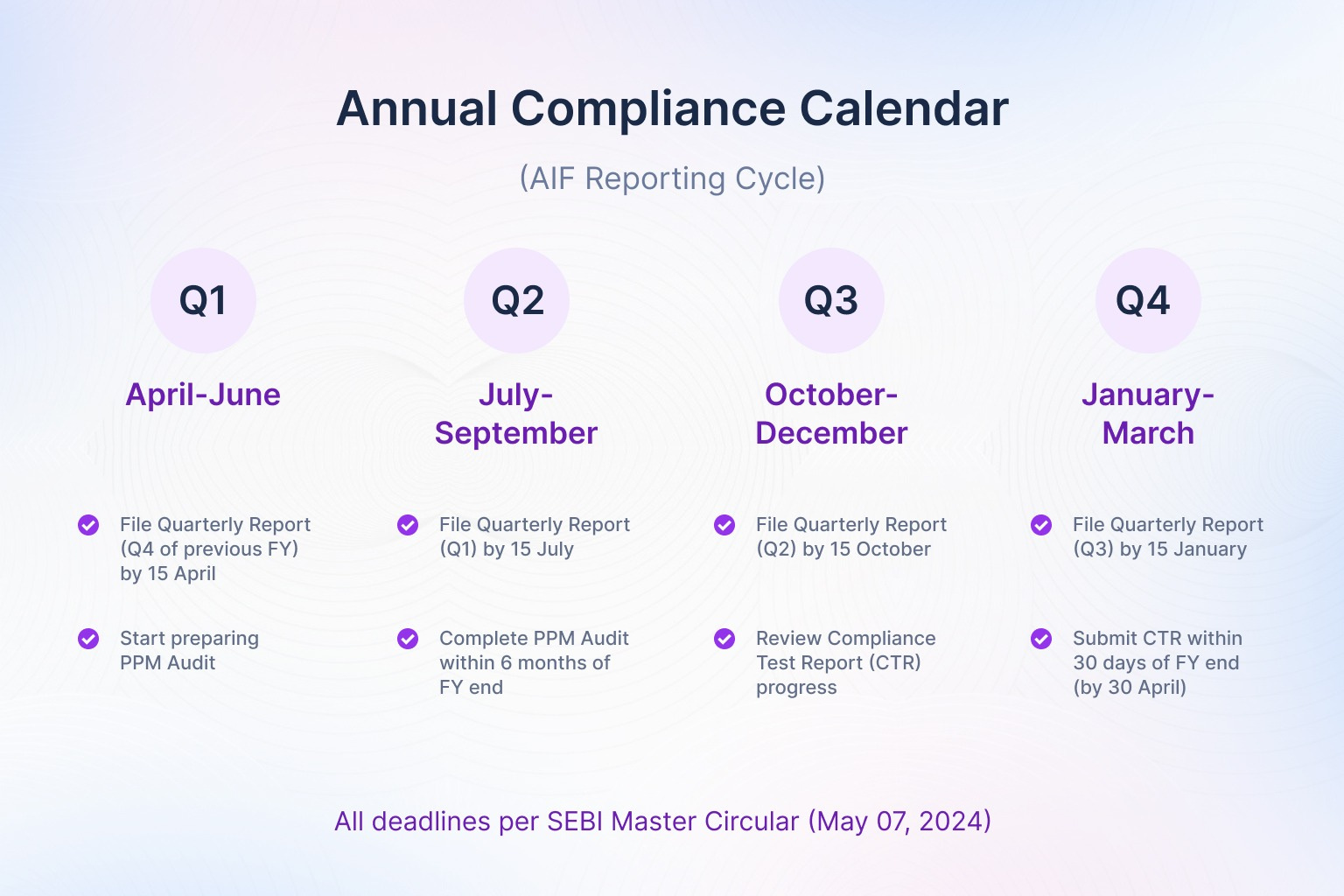 Annual Compliance Calendar

(AIF Reporting Cycle)

Q1

April-June

File Quarterly Report (Q4 of previous FY) by 15 April

Start preparing PPM Audit

Q2

July-September

File Quarterly Report (Q1) by 15 July

Complete PPM Audit within 6 months of FY end

Q3

October-December

File Quarterly Report (Q2) by 15 October

Review Compliance Test Report (CTR) progress

Q4

January-March

File Quarterly Report (Q3) by 15 January

Submit CTR within 30 days of FY end (by 30 April)

All deadlines per SEBI Master Circular (May 07, 2024)